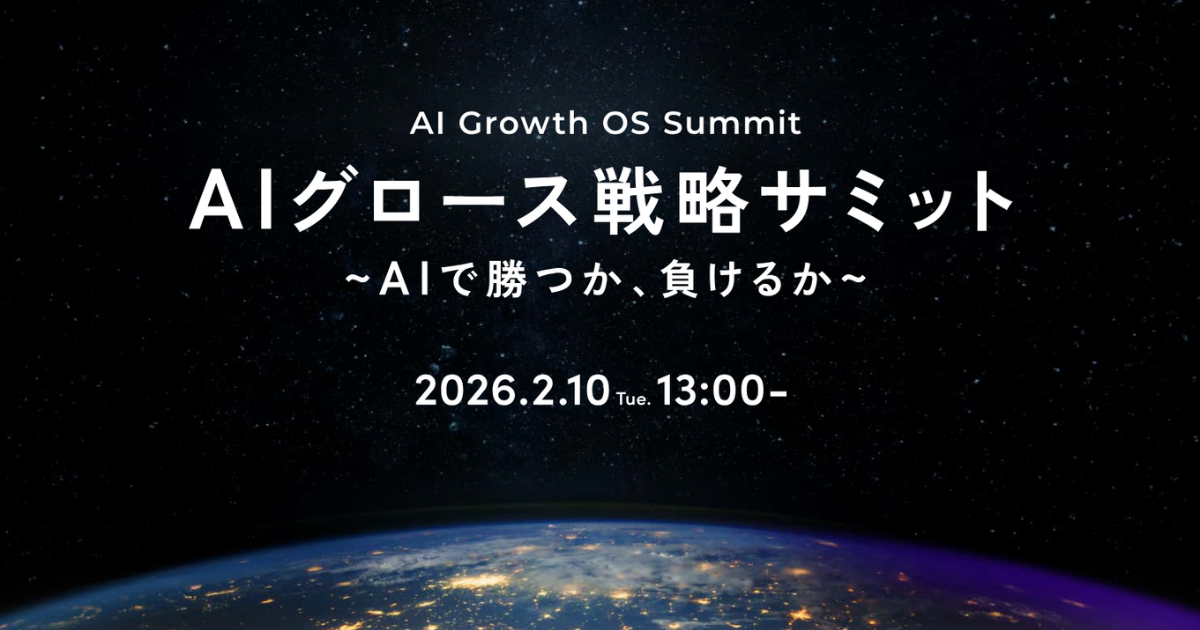 AI Growth OS Summit
AIグロース戦略サミット
~AIで勝つか、負けるか~

2026.2.10 Tue. 13:00-